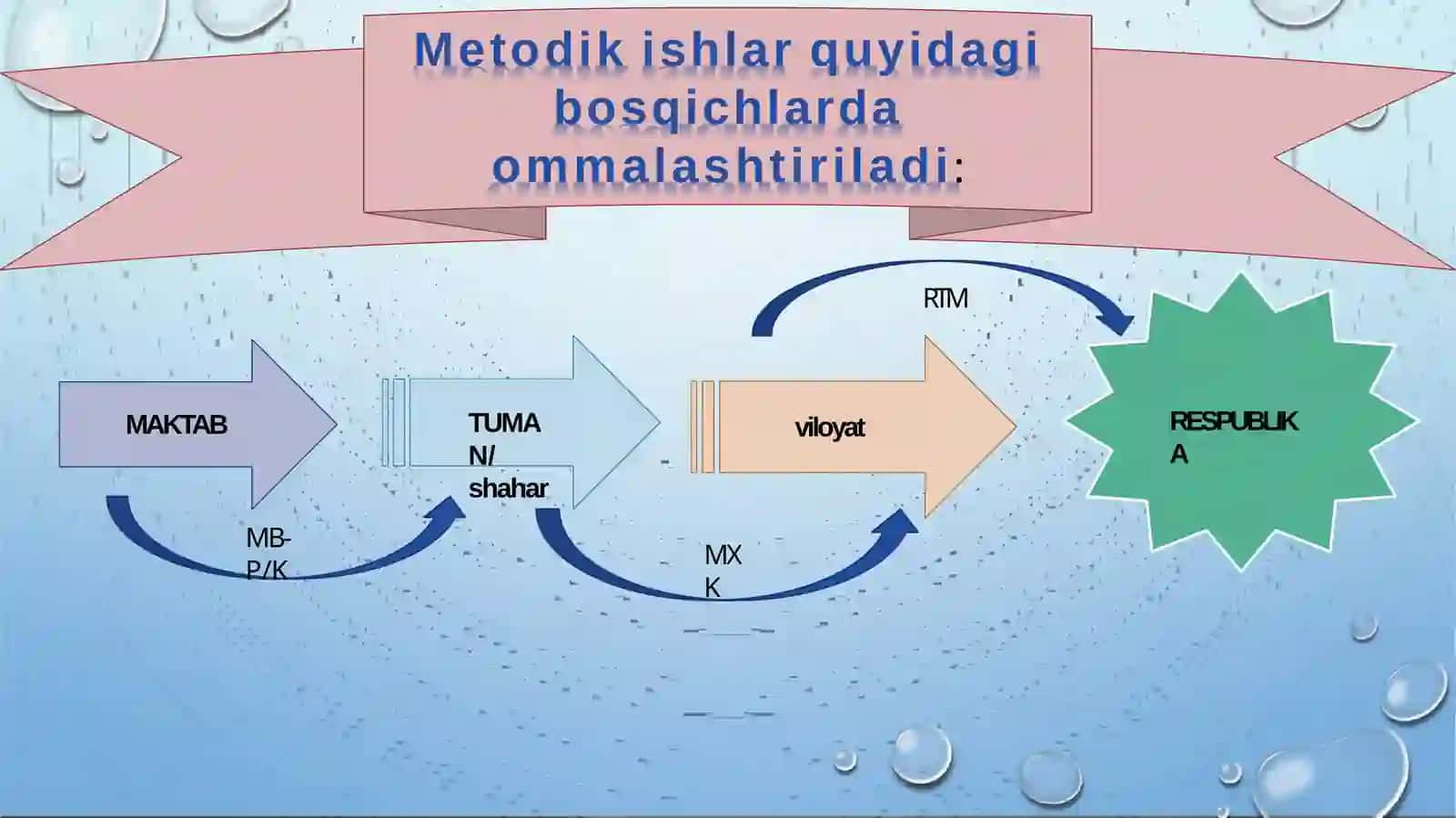 Metodik ishlar quyidagi bosqichlarda ommalashtiriladi:

RTM

MAKTAB

TUMAN/ shahar

viloyat

RESPUBLIKA

MB-P/K

MXK